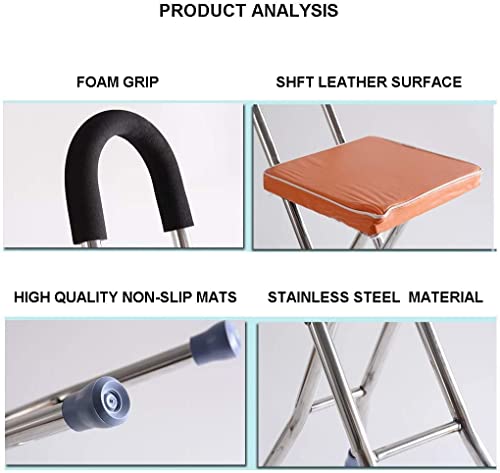 PRODUCT ANALYSIS

FOAM GRIP

SHFT LEATHER SURFACE

HIGH QUALITY NON-SLIP MATS

STAINLESS STEEL MATERIAL